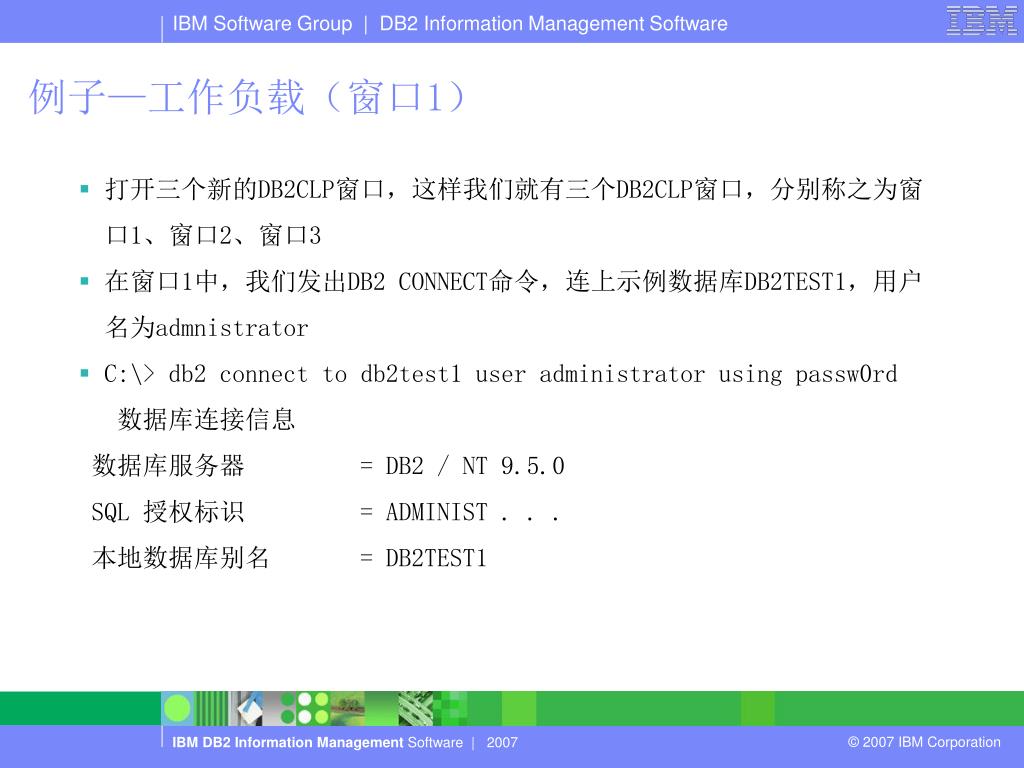 IBM Software Group | DB2 Information Management Software

IBM

例子—工作负载（窗口1）

▪ 打开三个新的DB2CLP窗口，这样我们就有三个DB2CLP窗口，分别称之为窗口1、窗口2、窗口3

▪ 在窗口1中，我们发出DB2 CONNECT命令，连上示例数据库DB2TEST1，用户名为admnistrator

▪ C:\> db2 connect to db2test1 user administrator using passw0rd

数据库连接信息

数据库服务器 = DB2 / NT 9.5.0

SQL 授权标识 = ADMINIST . . .

本地数据库别名 = DB2TEST1

IBM DB2 Information Management Software | 2007

© 2007 IBM Corporation